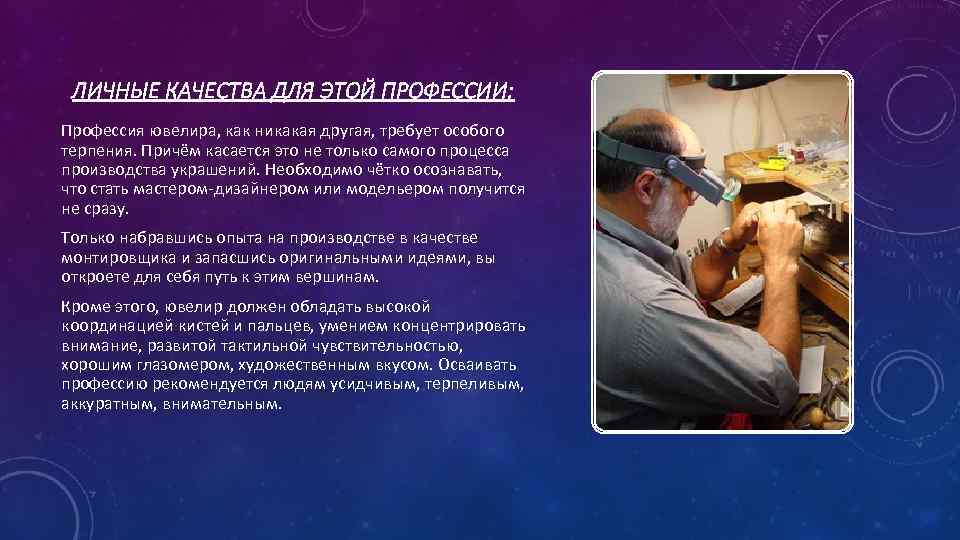 ЛИЧНЫЕ КАЧЕСТВА ДЛЯ ЭТОЙ ПРОФЕССИИ:

Профессия ювелира, как никакая другая, требует особого терпения. Причём касается это не только самого процесса производства украшений. Необходимо чётко осознавать, что стать мастером-дизайнером или модельером получится не сразу.

Только набравшись опыта на производстве в качестве монтировщика и запасшись оригинальными идеями, вы откроете для себя путь к этим вершинам.

Кроме этого, ювелир должен обладать высокой координацией кистей и пальцев, умением концентрировать внимание, развитой тактильной чувствительностью, хорошим глазомером, художественным вкусом. Осваивать профессию рекомендуется людям усидчивым, терпеливым, аккуратным, внимательным.